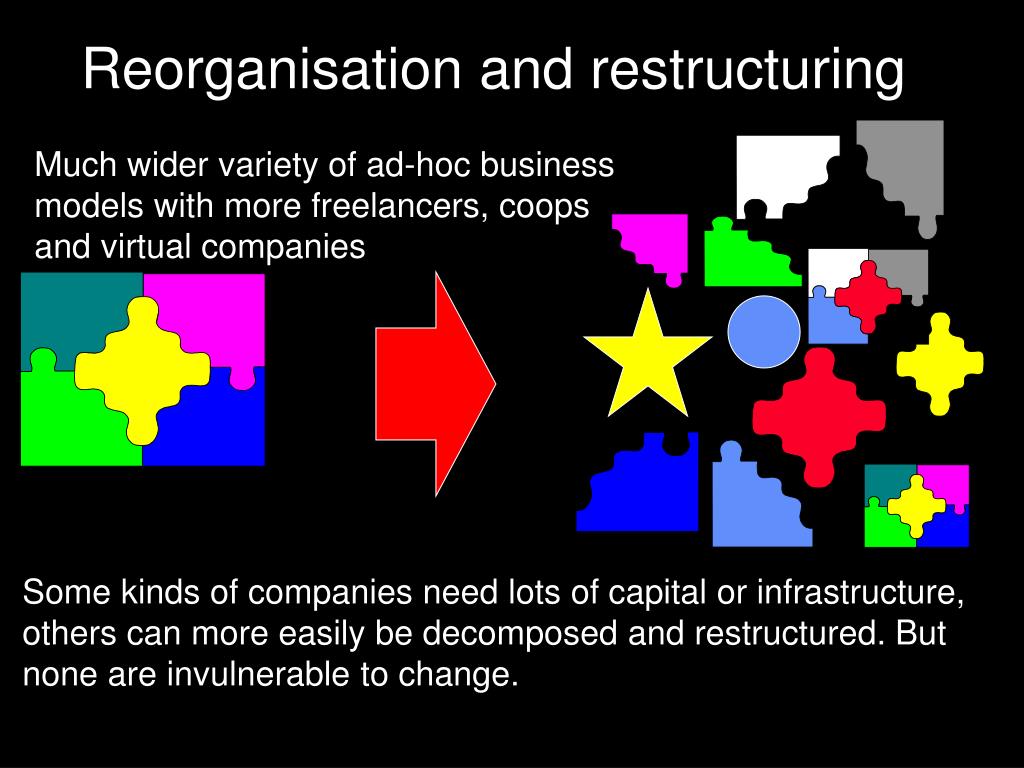 Reorganisation and restructuring

Much wider variety of ad-hoc business models with more freelancers, coops and virtual companies

Some kinds of companies need lots of capital or infrastructure, others can more easily be decomposed and restructured. But none are invulnerable to change.